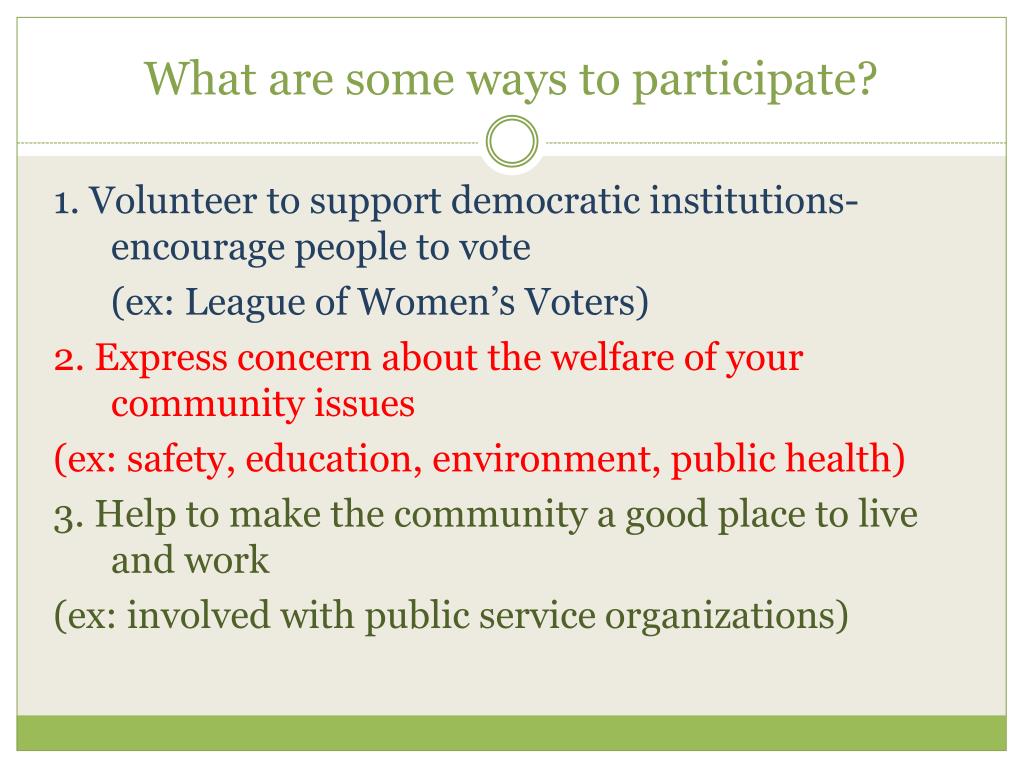 What are some ways to participate?

1. Volunteer to support democratic institutions- encourage people to vote

(ex: League of Women's Voters)

2. Express concern about the welfare of your community issues

(ex: safety, education, environment, public health)

3. Help to make the community a good place to live and work

(ex: involved with public service organizations)